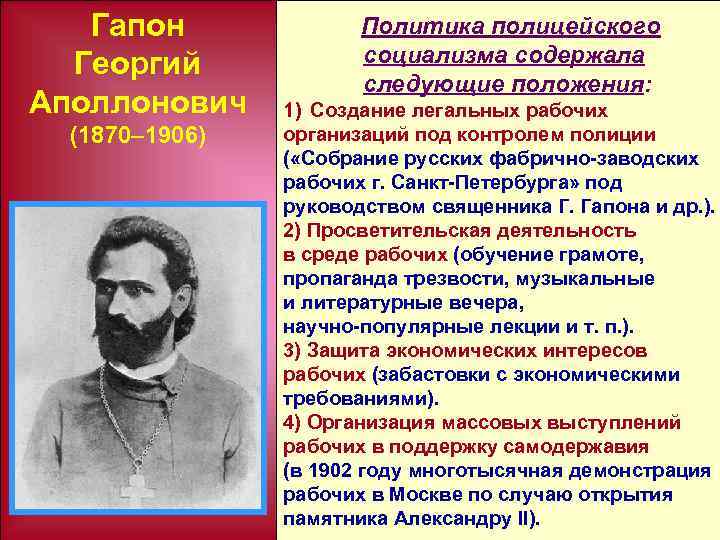 Гапон Георгий Аполлонович (1870–1906)

Политика полицейского социализма содержала следующие положения:

1) Создание легальных рабочих организаций под контролем полиции («Собрание русских фабрично-заводских рабочих г. Санкт-Петербурга» под руководством священника Г. Гапона и др.).
2) Просветительская деятельность в среде рабочих (обучение грамоте, пропаганда трезвости, музыкальные и литературные вечера, научно-популярные лекции и т. п.).
3) Защита экономических интересов рабочих (забастовки с экономическими требованиями).
4) Организация массовых выступлений рабочих в поддержку самодержавия (в 1902 году многотысячная демонстрация рабочих в Москве по случаю открытия памятника Александру II).